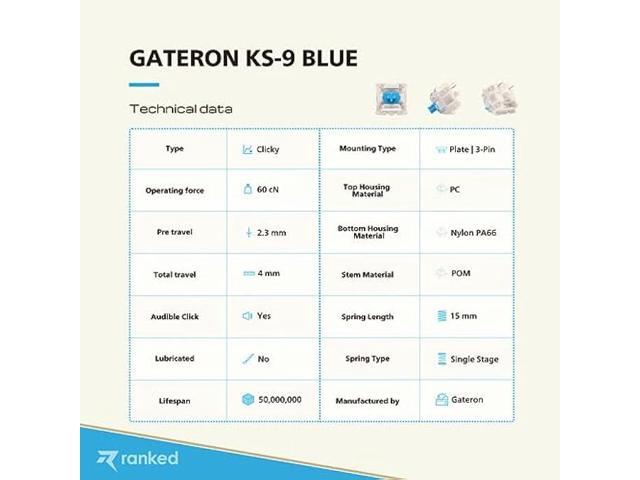 GATERON KS-9 BLUE

Technical data

| Type | Clicky | Mounting Type | Plate \| 3-Pin |
|---|---|---|---|
| Operating force | 60 cN | Top Housing Material | PC |
| Pre travel | 2.3 mm | Bottom Housing Material | Nylon PA66 |
| Total travel | 4 mm | Stem Material | POM |
| Audible Click | Yes | Spring Length | 15 mm |
| Lubricated | No | Spring Type | Single Stage |
| Lifespan | 50,000,000 | Manufactured by | Gateron |

ranked